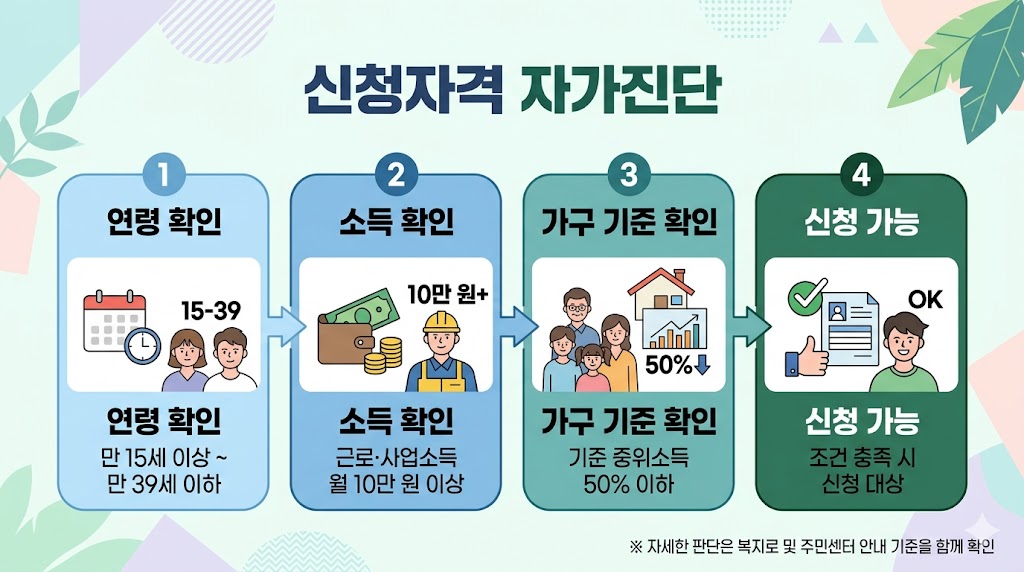 신청자격 자가진단

1
연령 확인
15-39
연령 확인
만 15세 이상 ~ 만 39세 이하

2
소득 확인
10만 원+
소득 확인
근로·사업소득 월 10만 원 이상

3
가구 기준 확인
50%
가구 기준 확인
기준 중위소득 50% 이하

4
신청 가능
OK
신청 가능
조건 충족 시 신청 대상

※ 자세한 판단은 복지로 및 주민센터 안내 기준을 함께 확인